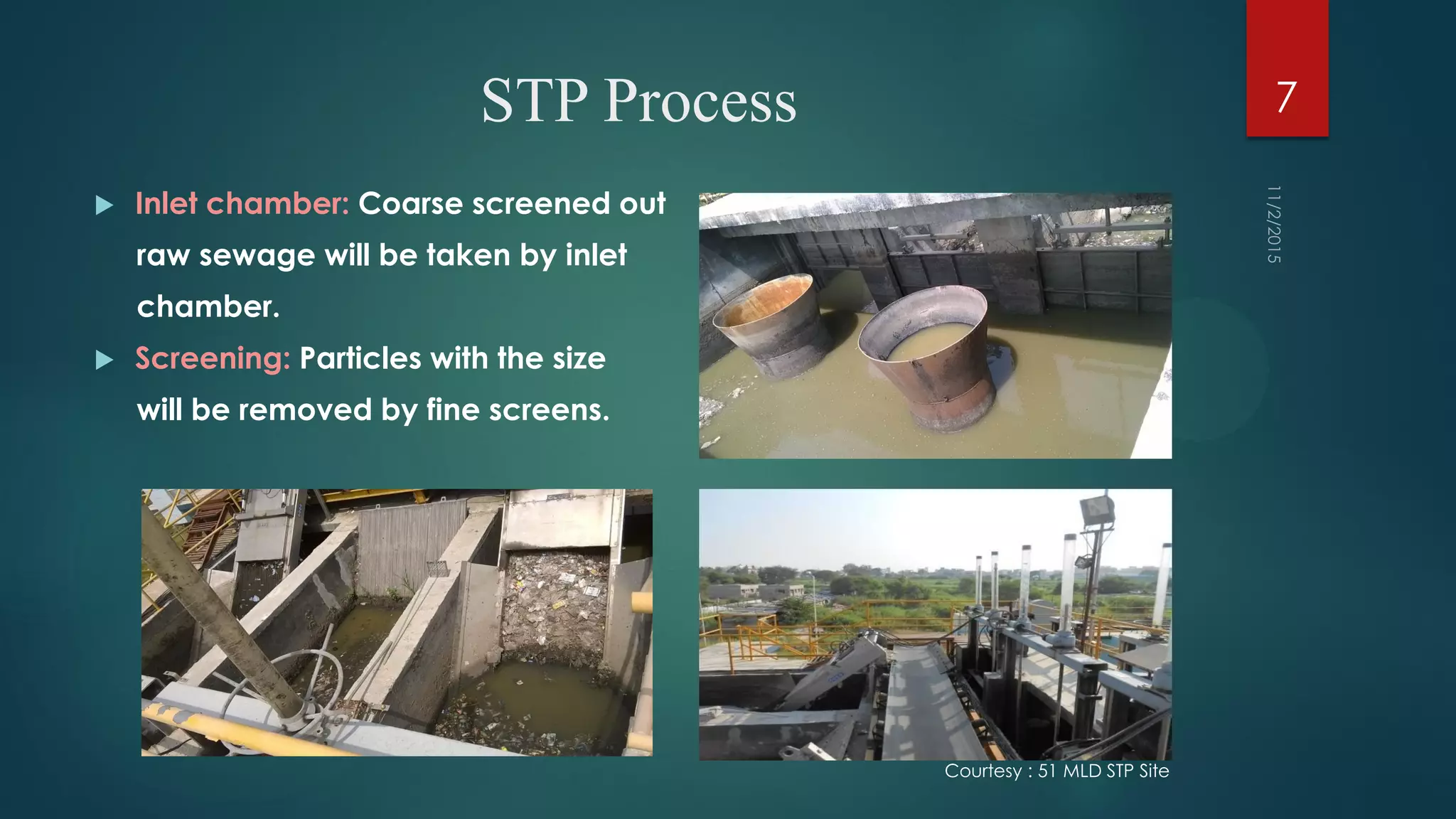 STP Process

7

11/2/2015

▶ Inlet chamber: Coarse screened out raw sewage will be taken by inlet chamber.

▶ Screening: Particles with the size will be removed by fine screens.

Courtesy : 51 MLD STP Site